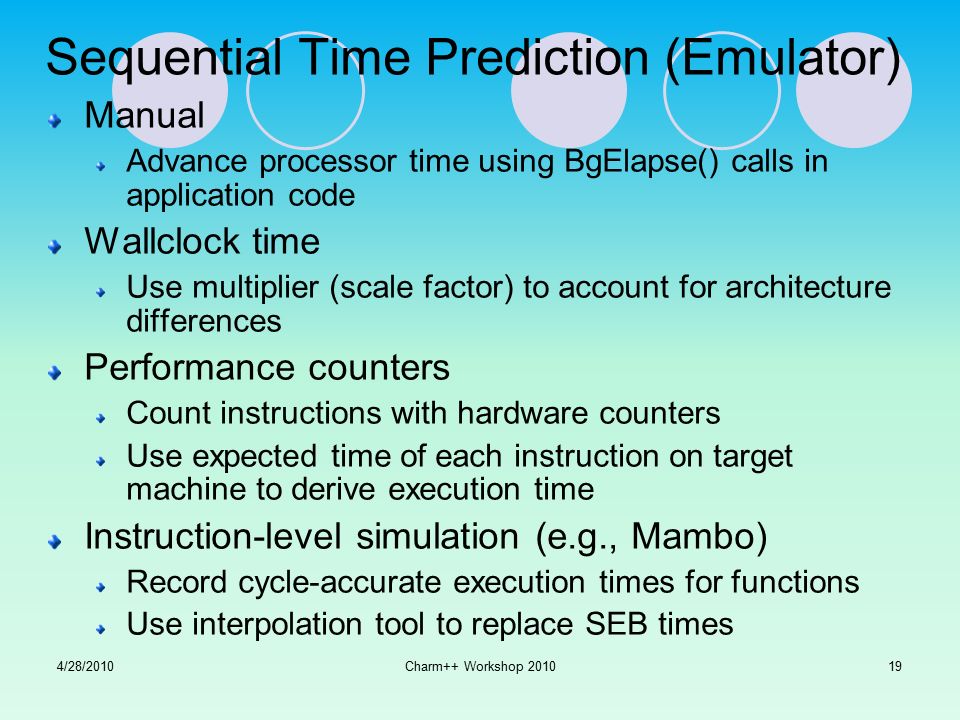 Sequential Time Prediction (Emulator)

Manual

Advance processor time using BgElapse() calls in application code

Wallclock time

Use multiplier (scale factor) to account for architecture differences

Performance counters

Count instructions with hardware counters

Use expected time of each instruction on target machine to derive execution time

Instruction-level simulation (e.g., Mambo)

Record cycle-accurate execution times for functions

Use interpolation tool to replace SEB times

4/28/2010 Charm++ Workshop 2010 19